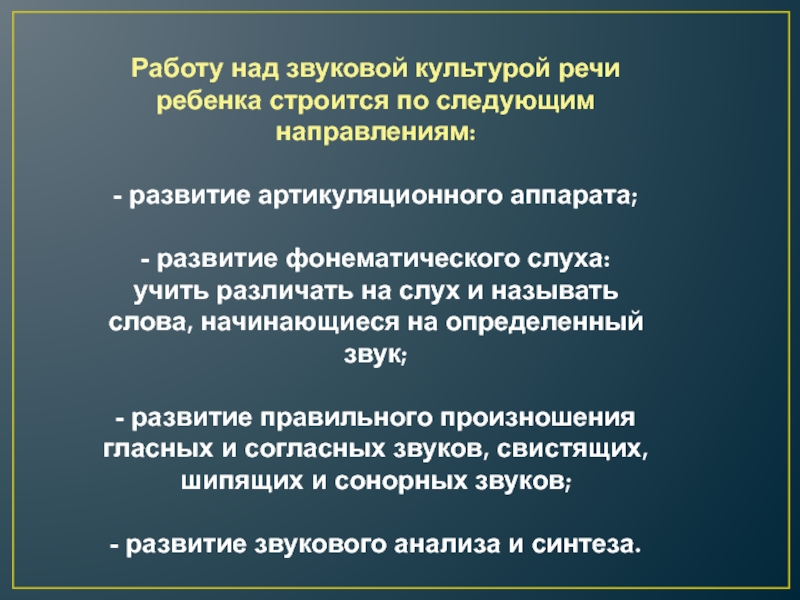 Работу над звуковой культурой речи ребенка строится по следующим направлениям:

- развитие артикуляционного аппарата;

- развитие фонематического слуха: учить различать на слух и называть слова, начинающиеся на определенный звук;

- развитие правильного произношения гласных и согласных звуков, свистящих, шипящих и сонорных звуков;

- развитие звукового анализа и синтеза.